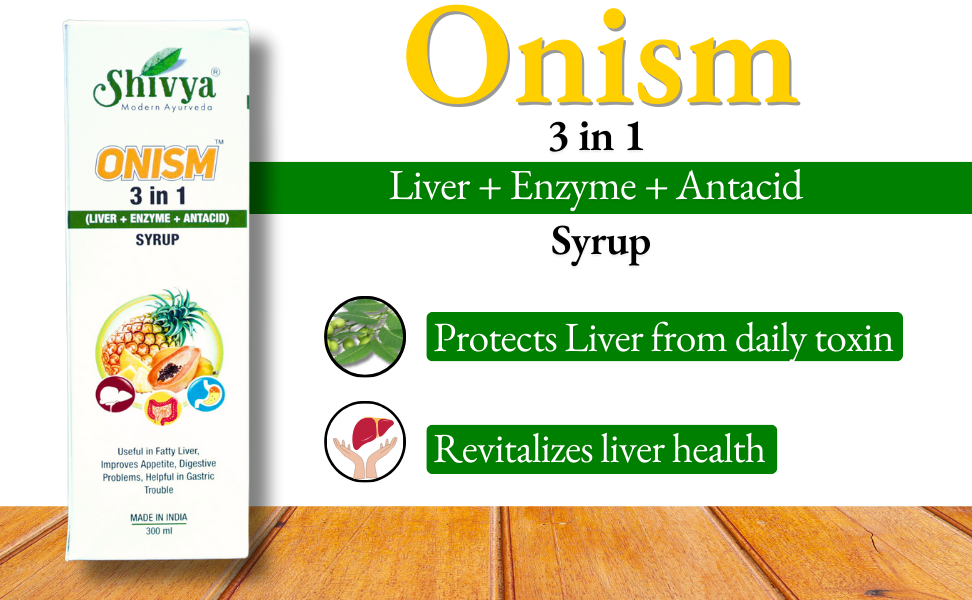 Shivya®
Modern Ayurveda

ONISM™
3 in 1
(LIVER + ENZYME + ANTACID)
SYRUP

Useful in Fatty Liver, Improves Appetite, Digestive Problems, Helpful in Gastric Trouble

MADE IN INDIA
300 ml

Onism
3 in 1
Liver + Enzyme + Antacid
Syrup

Protects Liver from daily toxin

Revitalizes liver health